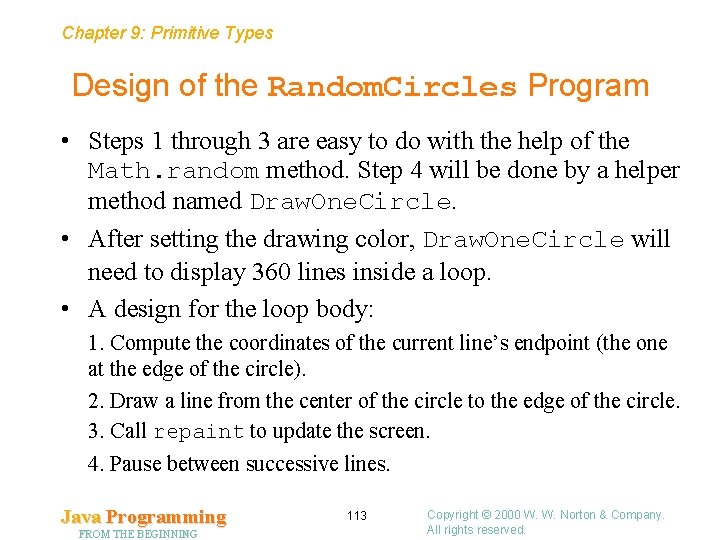 Chapter 9: Primitive Types

Design of the RandomCircles Program

• Steps 1 through 3 are easy to do with the help of the Math.random method. Step 4 will be done by a helper method named DrawOneCircle.

• After setting the drawing color, DrawOneCircle will need to display 360 lines inside a loop.

• A design for the loop body:

1. Compute the coordinates of the current line's endpoint (the one at the edge of the circle).

2. Draw a line from the center of the circle to the edge of the circle.

3. Call repaint to update the screen.

4. Pause between successive lines.

Java Programming
FROM THE BEGINNING

113

Copyright © 2000 W. W. Norton & Company.
All rights reserved.